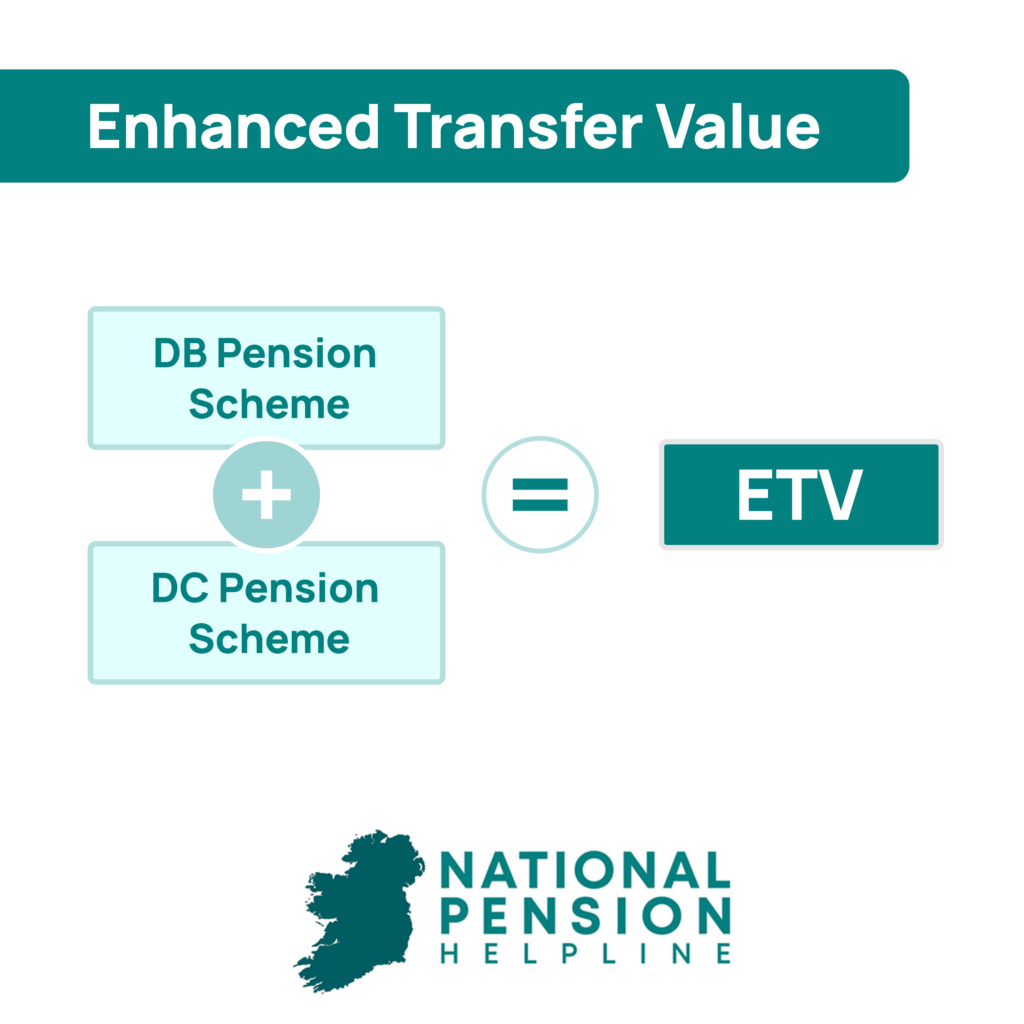 Enhanced Transfer Value

DB Pension Scheme

+

DC Pension Scheme

=

ETV

NATIONAL PENSION HELPLINE